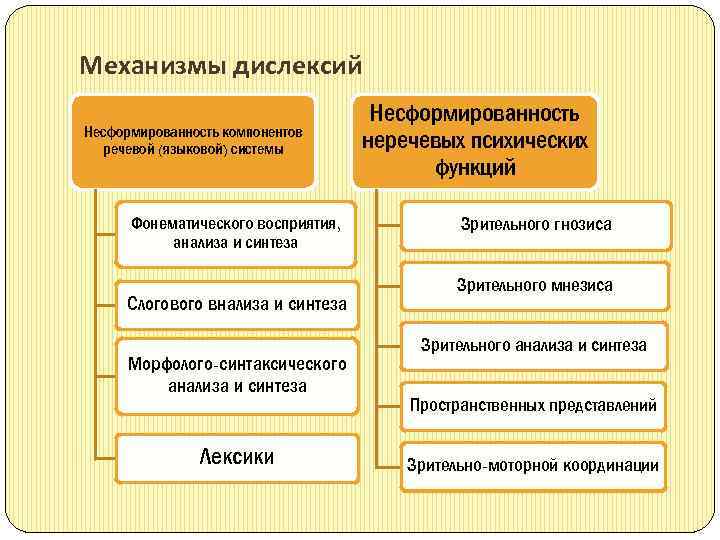 Механизмы дислексий

Несформированность компонентов речевой (языковой) системы

Фонематического восприятия, анализа и синтеза

Слогового внализа и синтеза

Морфолого-синтаксического анализа и синтеза

Лексики

Несформированность неречевых психических функций

Зрительного гнозиса

Зрительного мнезиса

Зрительного анализа и синтеза

Пространственных представлений

Зрительно-моторной координации